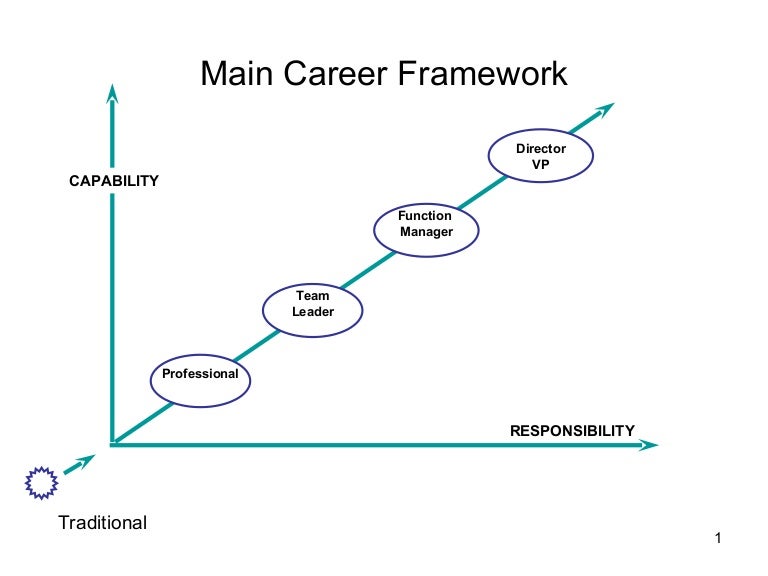 Main Career Framework

CAPABILITY

Director
VP

Function
Manager

Team
Leader

Professional

RESPONSIBILITY

Traditional

1